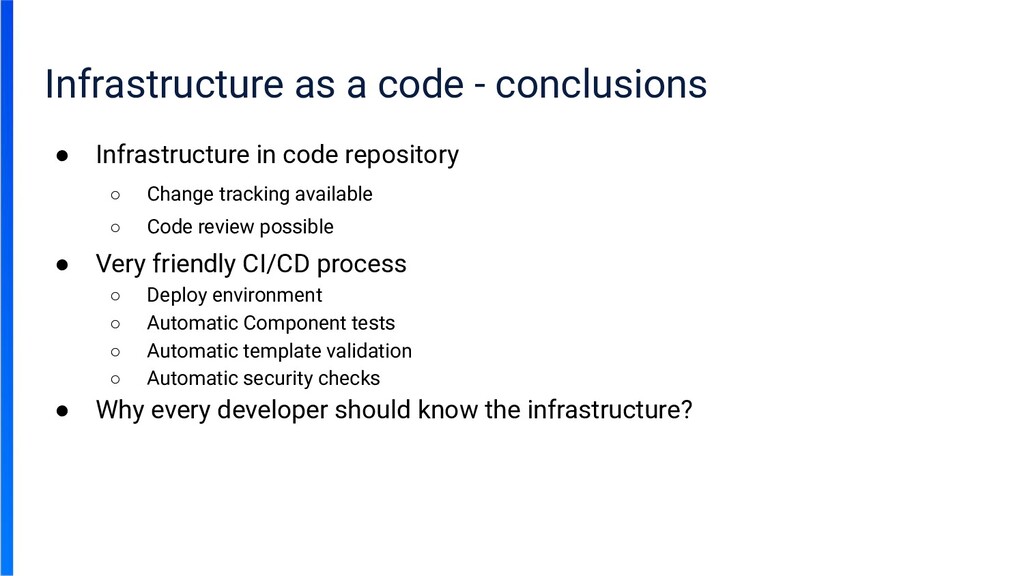 Infrastructure as a code - conclusions

● Infrastructure in code repository
 ○ Change tracking available
 ○ Code review possible
● Very friendly CI/CD process
 ○ Deploy environment
 ○ Automatic Component tests
 ○ Automatic template validation
 ○ Automatic security checks
● Why every developer should know the infrastructure?